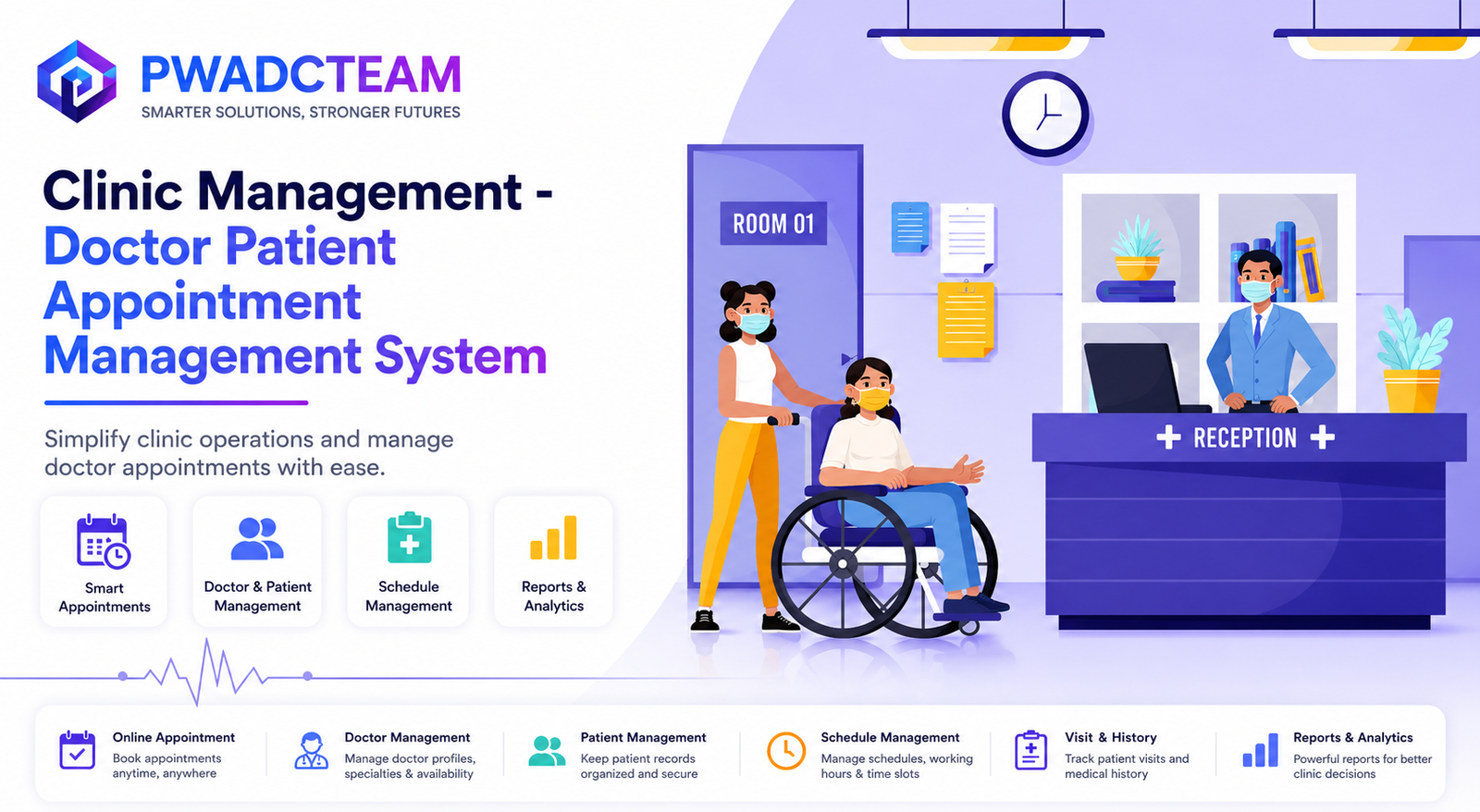 PWADCTEAM
SMARTER SOLUTIONS, STRONGER FUTURES

Clinic Management - Doctor Patient Appointment Management System

Simplify clinic operations and manage doctor appointments with ease.

Smart Appointments

Doctor & Patient Management

Schedule Management

Reports & Analytics

ROOM 01

RECEPTION

Online Appointment
Book appointments anytime, anywhere

Doctor Management
Manage doctor profiles, specialties & availability

Patient Management
Keep patient records organized and secure

Schedule Management
Manage schedules, working hours & time slots

Visit & History
Track patient visits and medical history

Reports & Analytics
Powerful reports for better clinic decisions